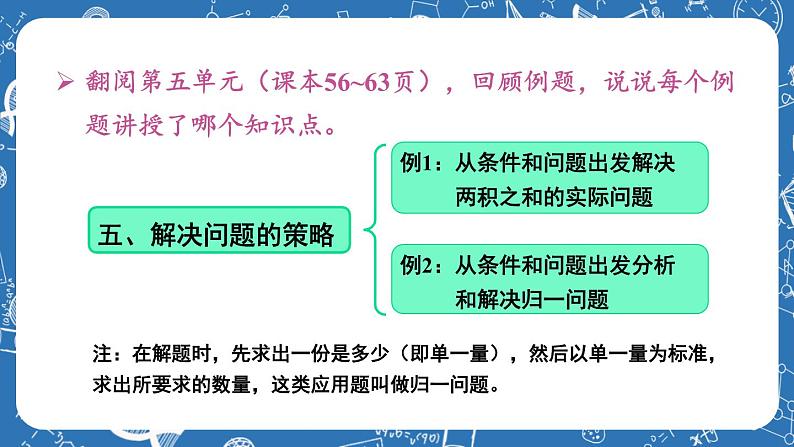 ➢ 翻阅第五单元（课本56~63页），回顾例题，说说每个例题讲授了哪个知识点。

五、解决问题的策略

例1：从条件和问题出发解决两积之和的实际问题

例2：从条件和问题出发分析和解决归一问题

注：在解题时，先求出一份是多少（即单一量），然后以单一量为标准，求出所要求的数量，这类应用题叫做归一问题。